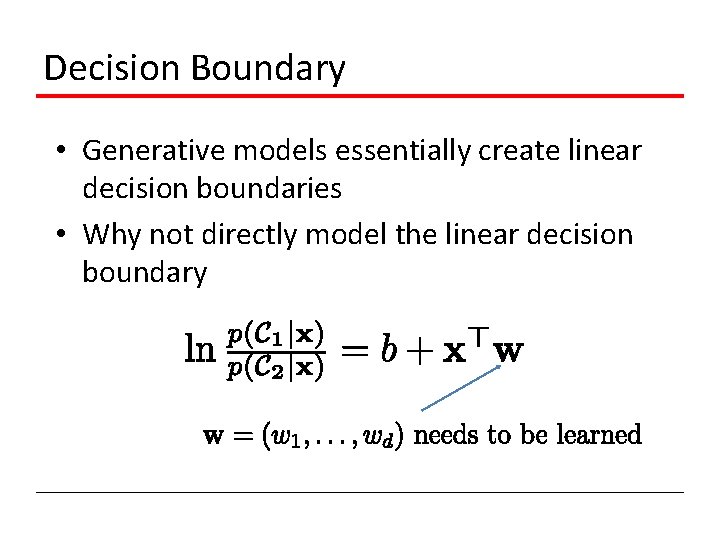 Decision Boundary

• Generative models essentially create linear decision boundaries

• Why not directly model the linear decision boundary

$\ln \frac{p(\mathcal{C}_1|\mathbf{x})}{p(\mathcal{C}_2|\mathbf{x})} = b + \mathbf{x}^\top \mathbf{w}$

$\mathbf{w} = (w_1, \ldots, w_d)$ needs to be learned